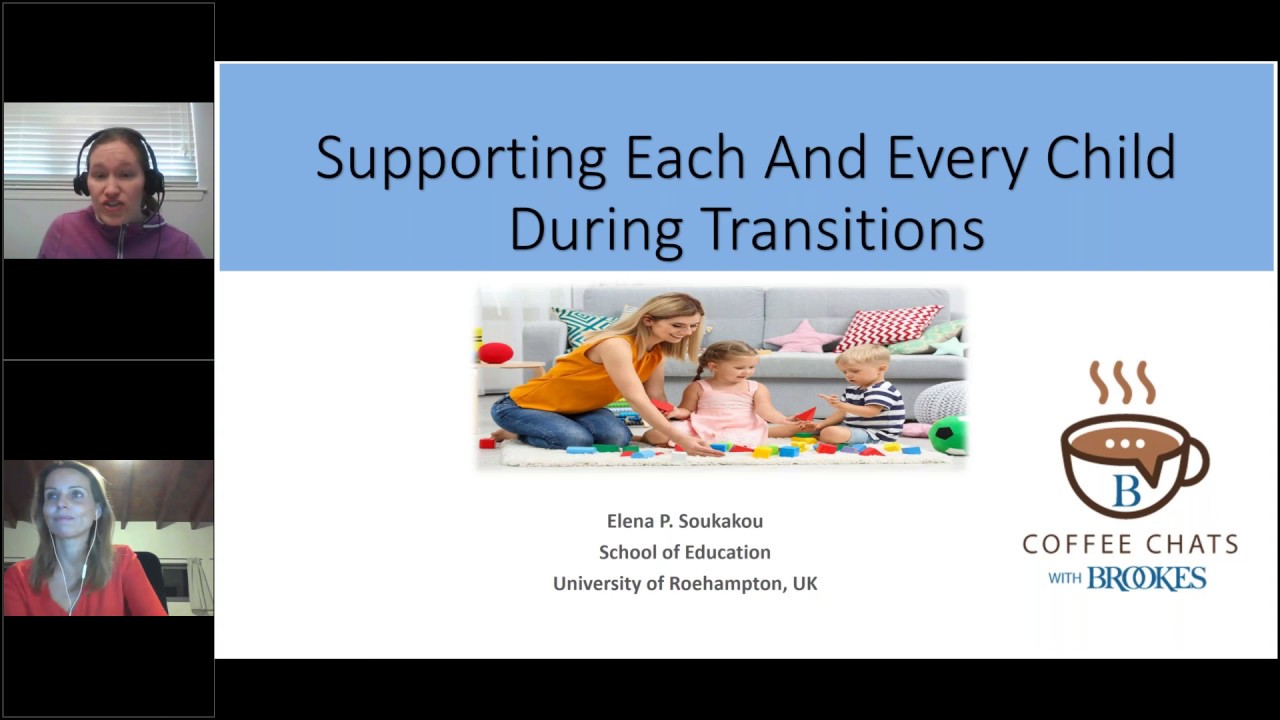 Supporting Each And Every Child During Transitions

Elena P. Soukakou
School of Education
University of Roehampton, UK

B
COFFEE CHATS
WITH BROOKES